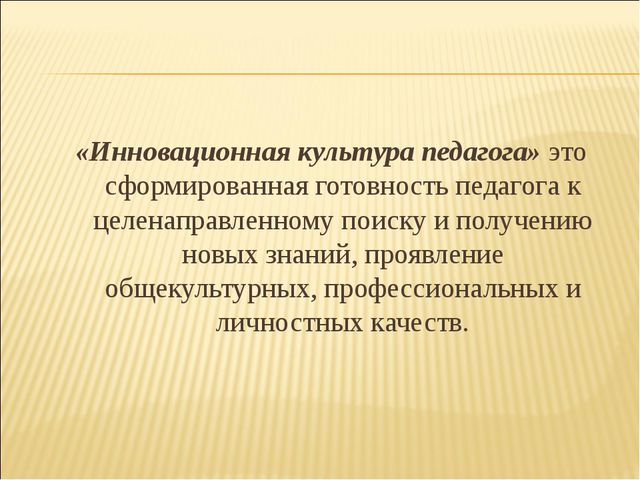 «Инновационная культура педагога» это сформированная готовность педагога к целенаправленному поиску и получению новых знаний, проявление общекультурных, профессиональных и личностных качеств.